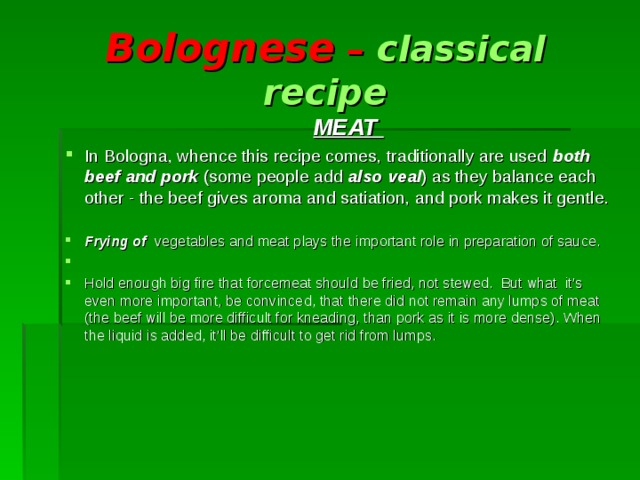 Bolognese – classical recipe

MEAT

In Bologna, whence this recipe comes, traditionally are used both beef and pork (some people add also veal) as they balance each other - the beef gives aroma and satiation, and pork makes it gentle.

Frying of vegetables and meat plays the important role in preparation of sauce.

Hold enough big fire that forcemeat should be fried, not stewed. But what it's even more important, be convinced, that there did not remain any lumps of meat (the beef will be more difficult for kneading, than pork as it is more dense). When the liquid is added, it'll be difficult to get rid from lumps.